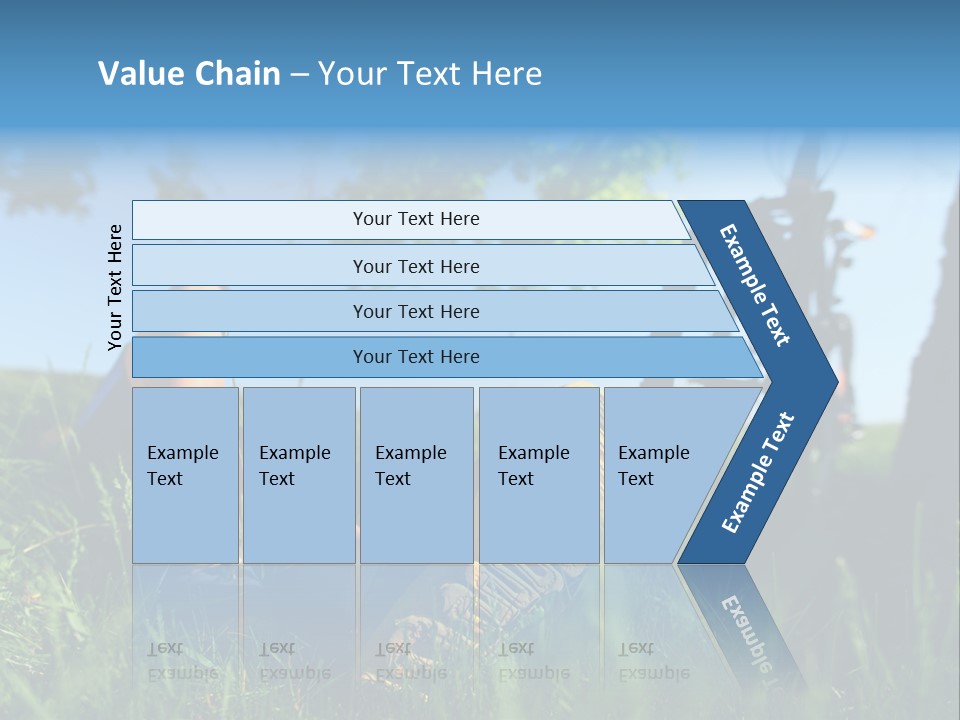 Value Chain – Your Text Here

Your Text Here

Your Text Here

Your Text Here

Your Text Here

Your Text Here

Example Text

Example Text

Example Text

Example Text

Example Text

Example Text

Example Text